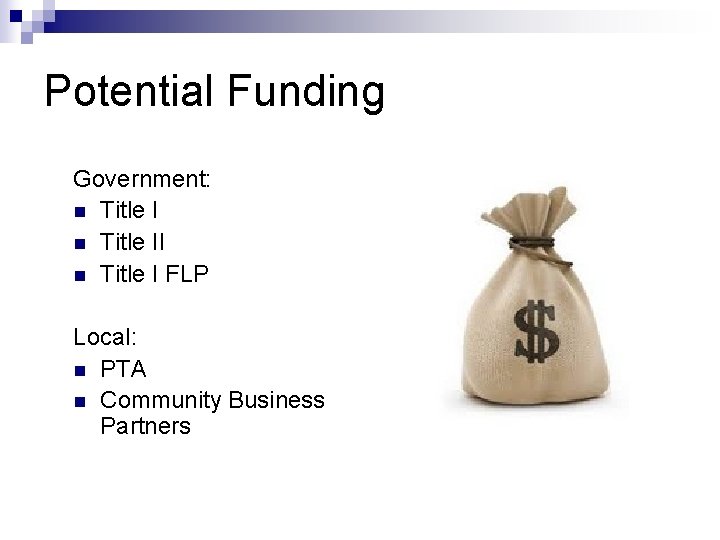 Potential Funding

Government:
- Title I
- Title II
- Title I FLP

Local:
- PTA
- Community Business Partners

$